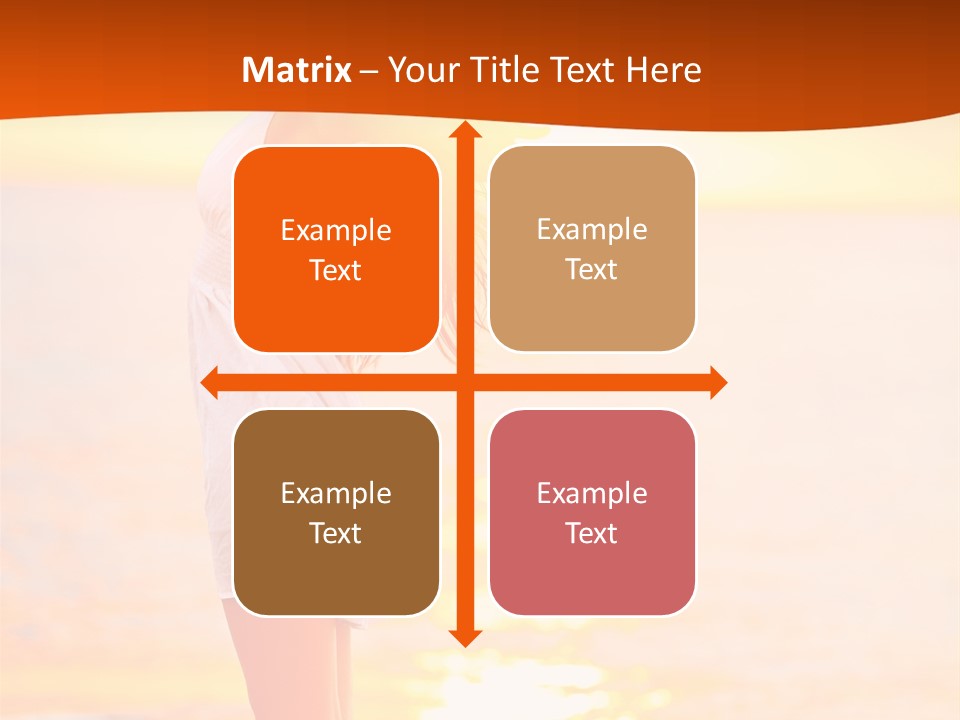 Matrix – Your Title Text Here

Example Text

Example Text

Example Text

Example Text